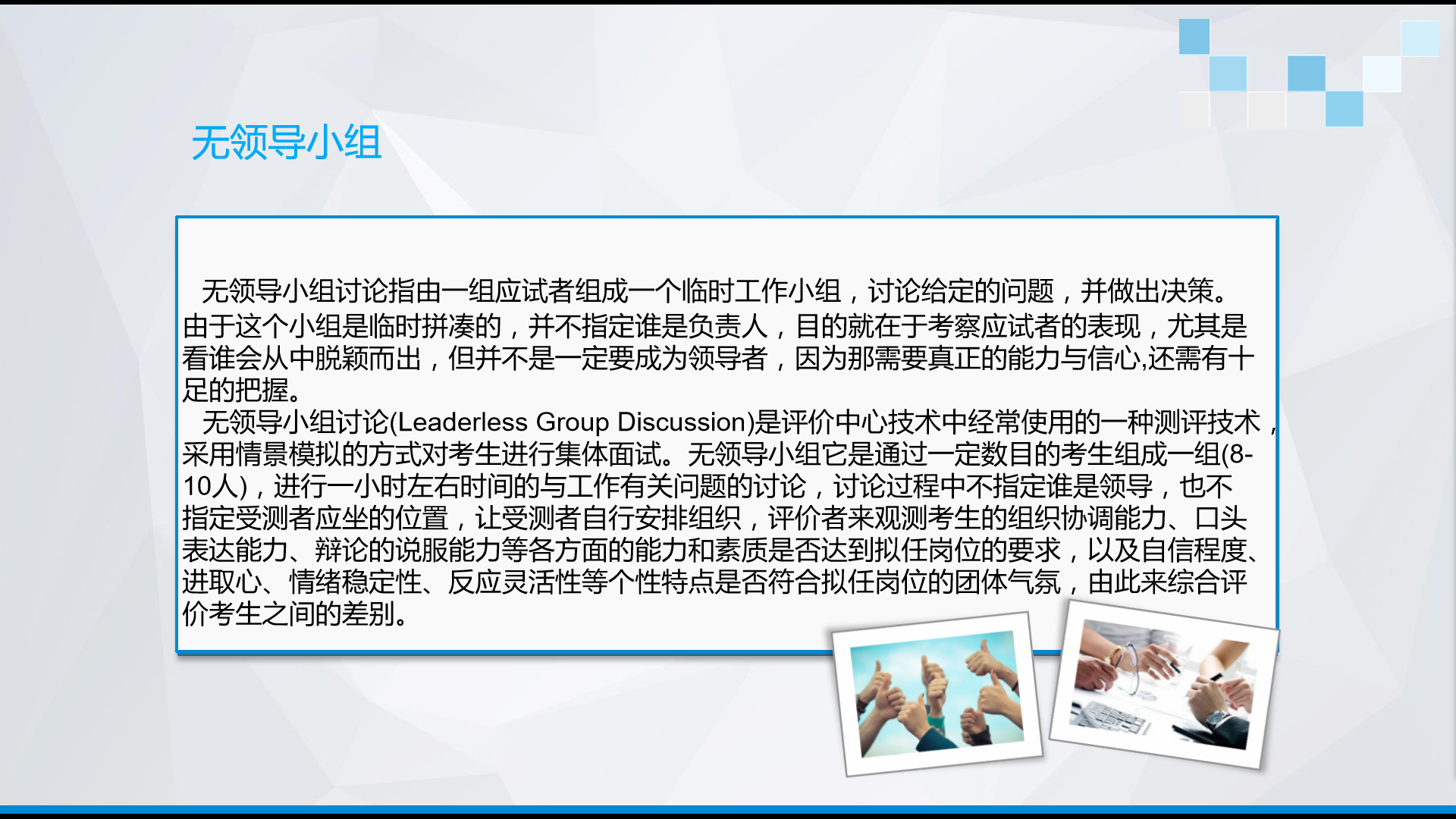 无领导小组

无领导小组讨论指由一组应试者组成一个临时工作小组，讨论给定的问题，并做出决策。由于这个小组是临时拼凑的，并不指定谁是负责人，目的就在于考察应试者的表现，尤其是看谁会从中脱颖而出，但并不是一定要成为领导者，因为那需要真正的能力与信心,还需有十足的把握。

无领导小组讨论(Leaderless Group Discussion)是评价中心技术中经常使用的一种测评技术，采用情景模拟的方式对考生进行集体面试。无领导小组它是通过一定数目的考生组成一组(8-10人)，进行一小时左右时间的与工作有关问题的讨论，讨论过程中不指定谁是领导，也不指定受测者应坐的位置，让受测者自行安排组织，评价者来观测考生的组织协调能力、口头表达能力、辩论的说服能力等各方面的能力和素质是否达到拟任岗位的要求，以及自信程度、进取心、情绪稳定性、反应灵活性等个性特点是否符合拟任岗位的团体气氛，由此来综合评价考生之间的差别。